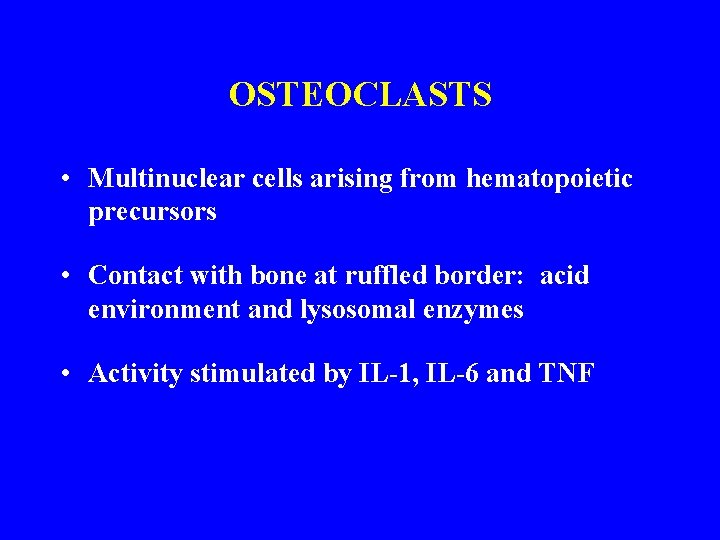 OSTEOCLASTS

• Multinuclear cells arising from hematopoietic precursors

• Contact with bone at ruffled border: acid environment and lysosomal enzymes

• Activity stimulated by IL-1, IL-6 and TNF